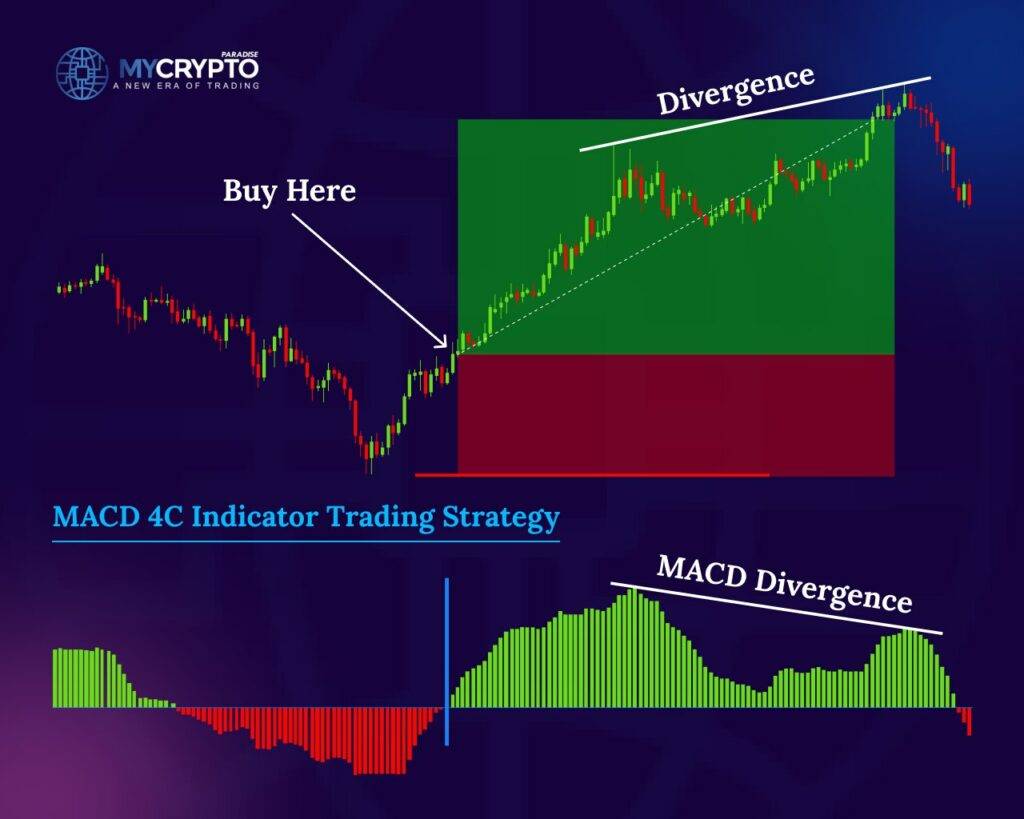 MYCRYPTO PARADISE
A NEW ERA OF TRADING

Divergence

Buy Here

MACD 4C Indicator Trading Strategy

MACD Divergence